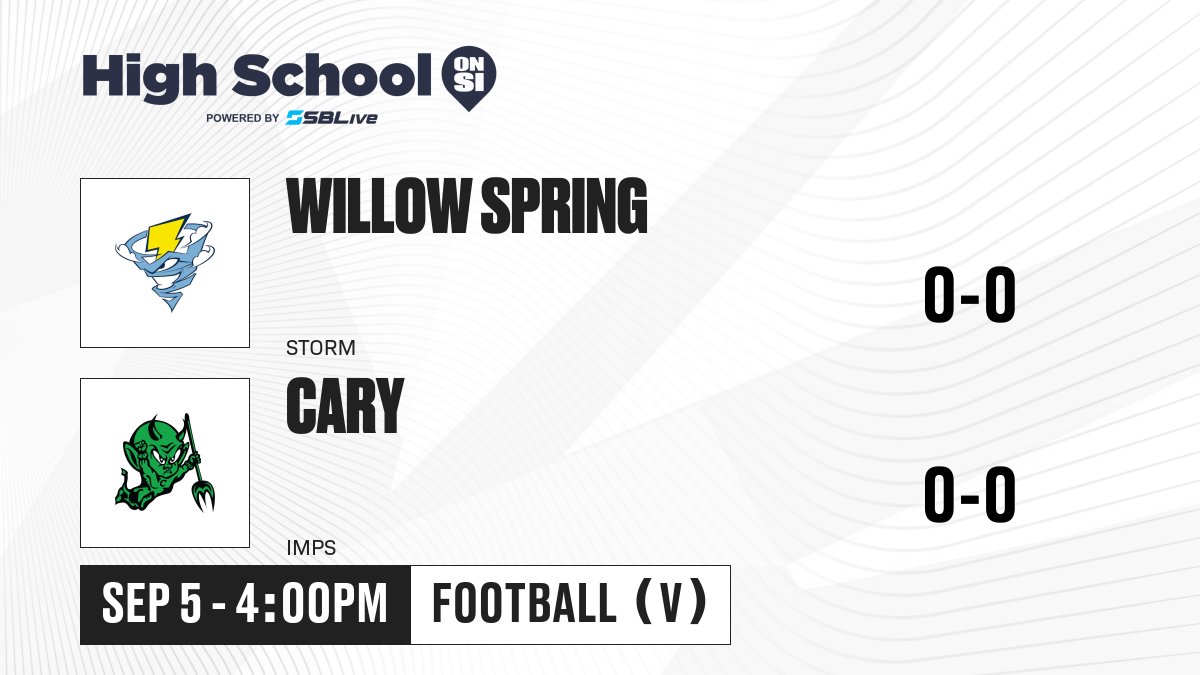 High School ON SI
POWERED BY SBLive

WILLOW SPRING
STORM
0-0

CARY
IMPS
0-0

SEP 5 - 4:00PM
FOOTBALL (V)